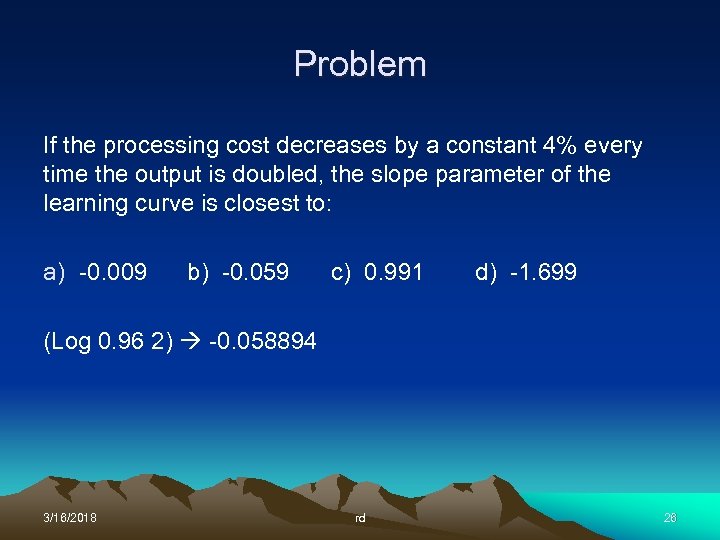 Problem

If the processing cost decreases by a constant 4% every time the output is doubled, the slope parameter of the learning curve is closest to:

a) -0.009 b) -0.059 c) 0.991 d) -1.699

(Log 0.96 2) → -0.058894

3/16/2018 rd 26